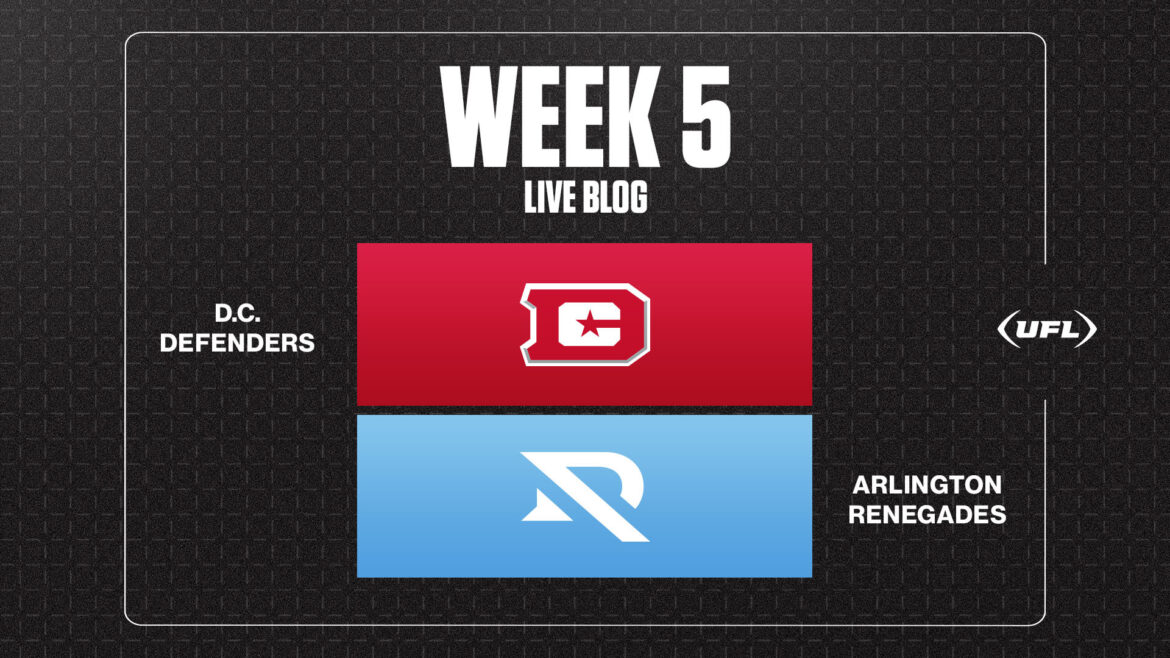 WEEK 5
LIVE BLOG

D.C. DEFENDERS

UFL

ARLINGTON RENEGADES